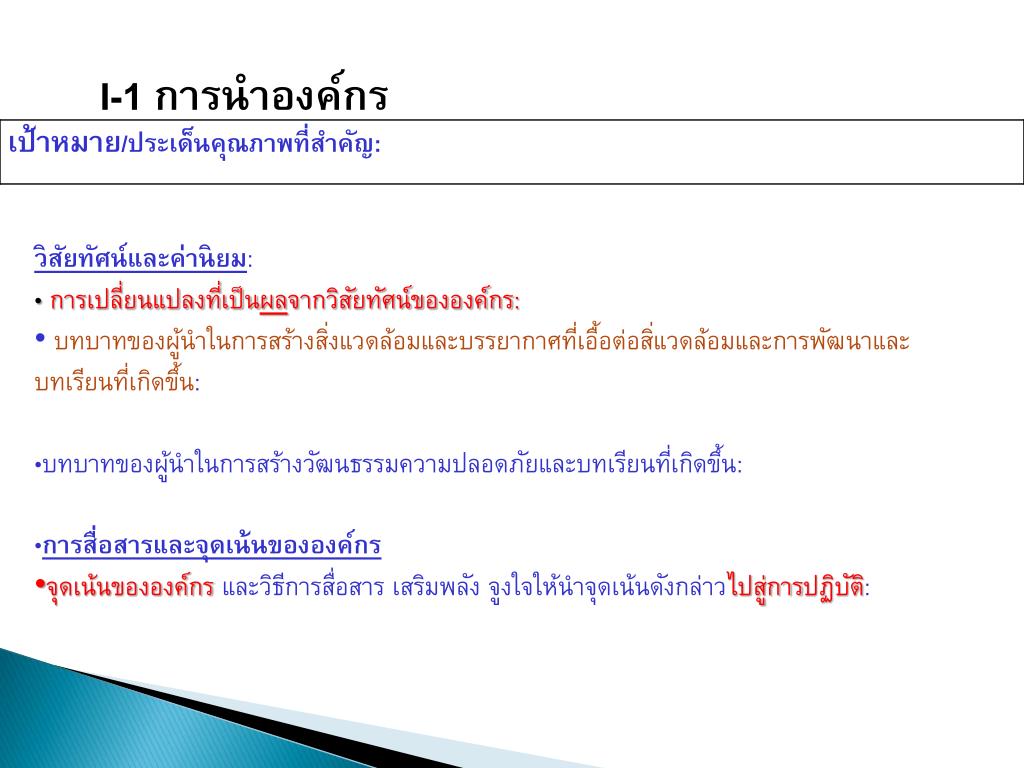 I-1 การนำองค์กร

เป้าหมาย/ประเด็นคุณภาพที่สำคัญ:

วิสัยทัศน์และค่านิยม:

• การเปลี่ยนแปลงที่เป็นผลจากวิสัยทัศน์ขององค์กร:

• บทบาทของผู้นำในการสร้างสิ่งแวดล้อมและบรรยากาศที่เอื้อต่อสิ่แวดล้อมและการพัฒนาและบทเรียนที่เกิดขึ้น:

•บทบาทของผู้นำในการสร้างวัฒนธรรมความปลอดภัยและบทเรียนที่เกิดขึ้น:

•การสื่อสารและจุดเน้นขององค์กร

•จุดเน้นขององค์กร และวิธีการสื่อสาร เสริมพลัง จูงใจให้นำจุดเน้นดังกล่าวไปสู่การปฏิบัติ: